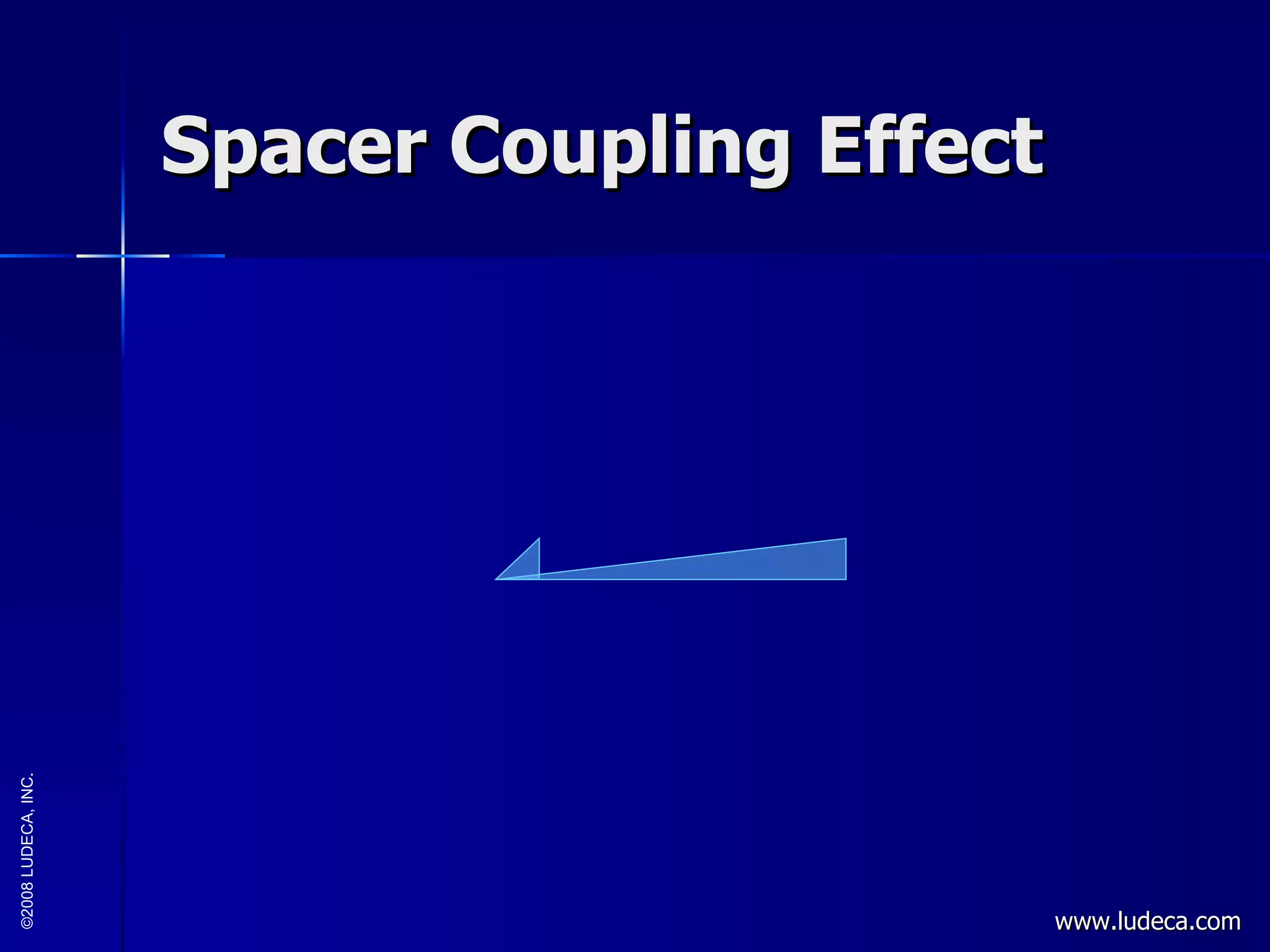 Spacer Coupling Effect

©2008 LUDECA, INC.

www.ludeca.com